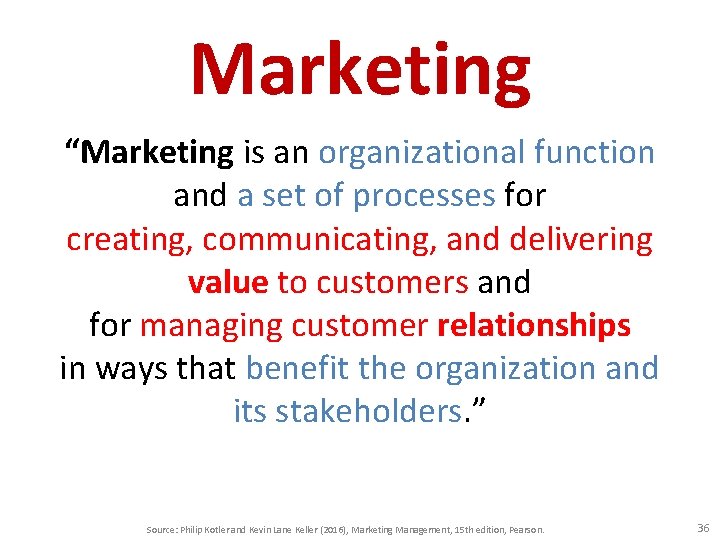 Marketing

“Marketing is an organizational function and a set of processes for creating, communicating, and delivering value to customers and for managing customer relationships in ways that benefit the organization and its stakeholders.”

Source: Philip Kotler and Kevin Lane Keller (2016), Marketing Management, 15th edition, Pearson.

36